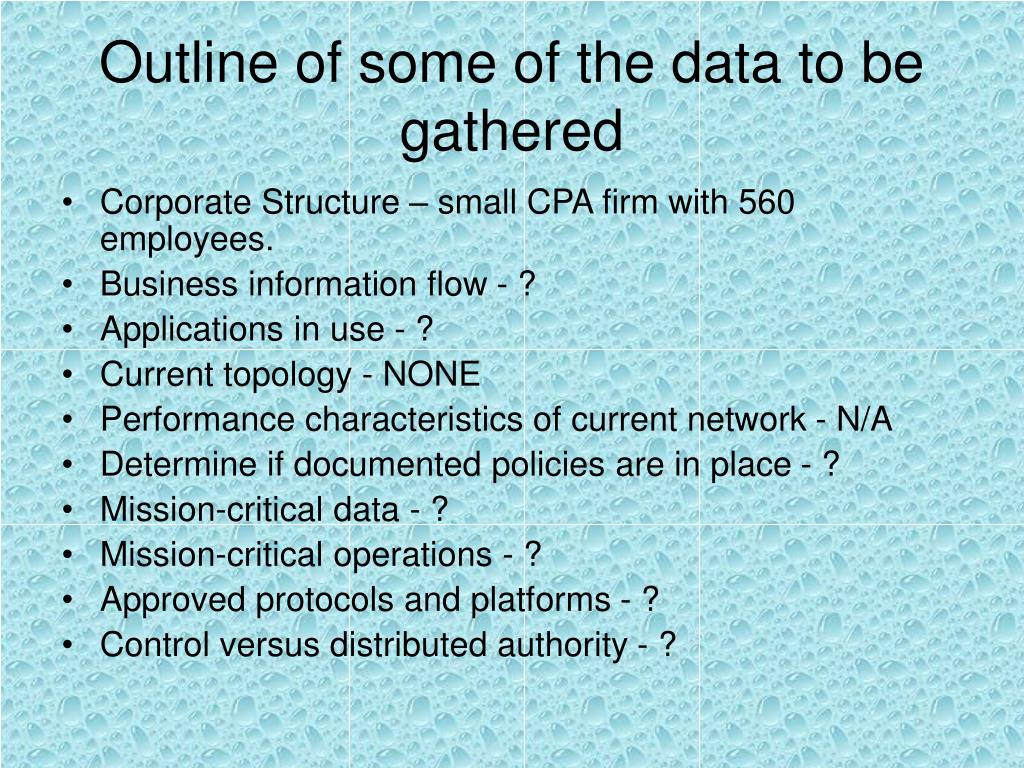 Outline of some of the data to be gathered

• Corporate Structure – small CPA firm with 560 employees.
• Business information flow - ?
• Applications in use - ?
• Current topology - NONE
• Performance characteristics of current network - N/A
• Determine if documented policies are in place - ?
• Mission-critical data - ?
• Mission-critical operations - ?
• Approved protocols and platforms - ?
• Control versus distributed authority - ?